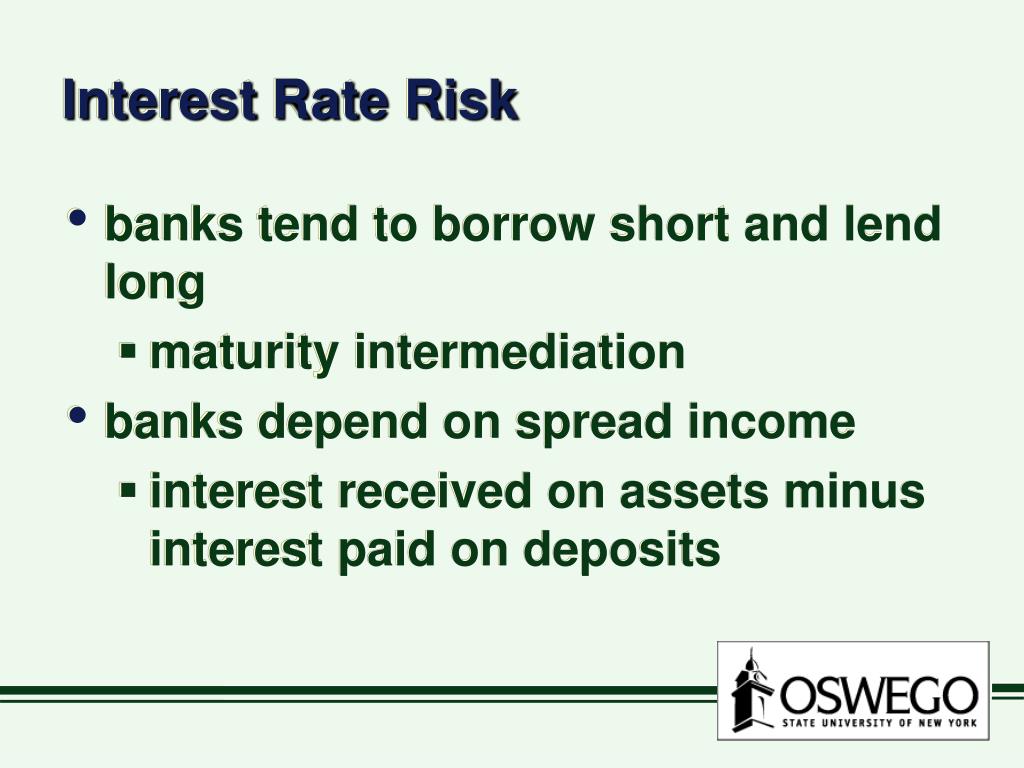 Interest Rate Risk

• banks tend to borrow short and lend long
 ▪ maturity intermediation
• banks depend on spread income
 ▪ interest received on assets minus interest paid on deposits

OSWEGO
STATE UNIVERSITY OF NEW YORK